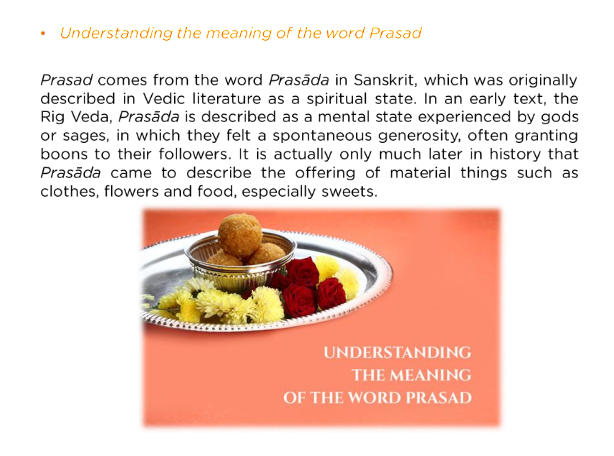 • Understanding the meaning of the word Prasad

Prasad comes from the word Prasāda in Sanskrit, which was originally described in Vedic literature as a spiritual state. In an early text, the Rig Veda, Prasāda is described as a mental state experienced by gods or sages, in which they felt a spontaneous generosity, often granting boons to their followers. It is actually only much later in history that Prasāda came to describe the offering of material things such as clothes, flowers and food, especially sweets.

UNDERSTANDING
THE MEANING
OF THE WORD PRASAD